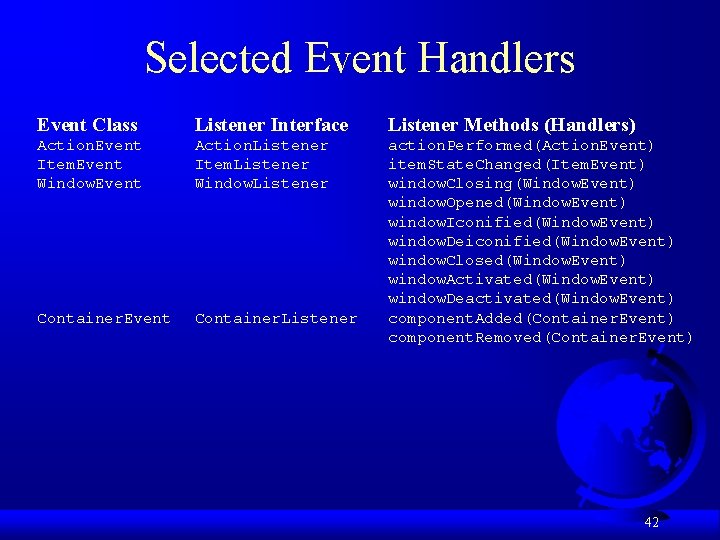 Selected Event Handlers

| Event Class | Listener Interface | Listener Methods (Handlers) |
|---|---|---|
| ActionEvent | ActionListener | actionPerformed(ActionEvent) |
| ItemEvent | ItemListener | itemStateChanged(ItemEvent) |
| WindowEvent | WindowListener | windowClosing(WindowEvent) |
| | | windowOpened(WindowEvent) |
| | | windowIconified(WindowEvent) |
| | | windowDeiconified(WindowEvent) |
| | | windowClosed(WindowEvent) |
| | | windowActivated(WindowEvent) |
| | | windowDeactivated(WindowEvent) |
| ContainerEvent | ContainerListener | componentAdded(ContainerEvent) |
| | | componentRemoved(ContainerEvent) |

42